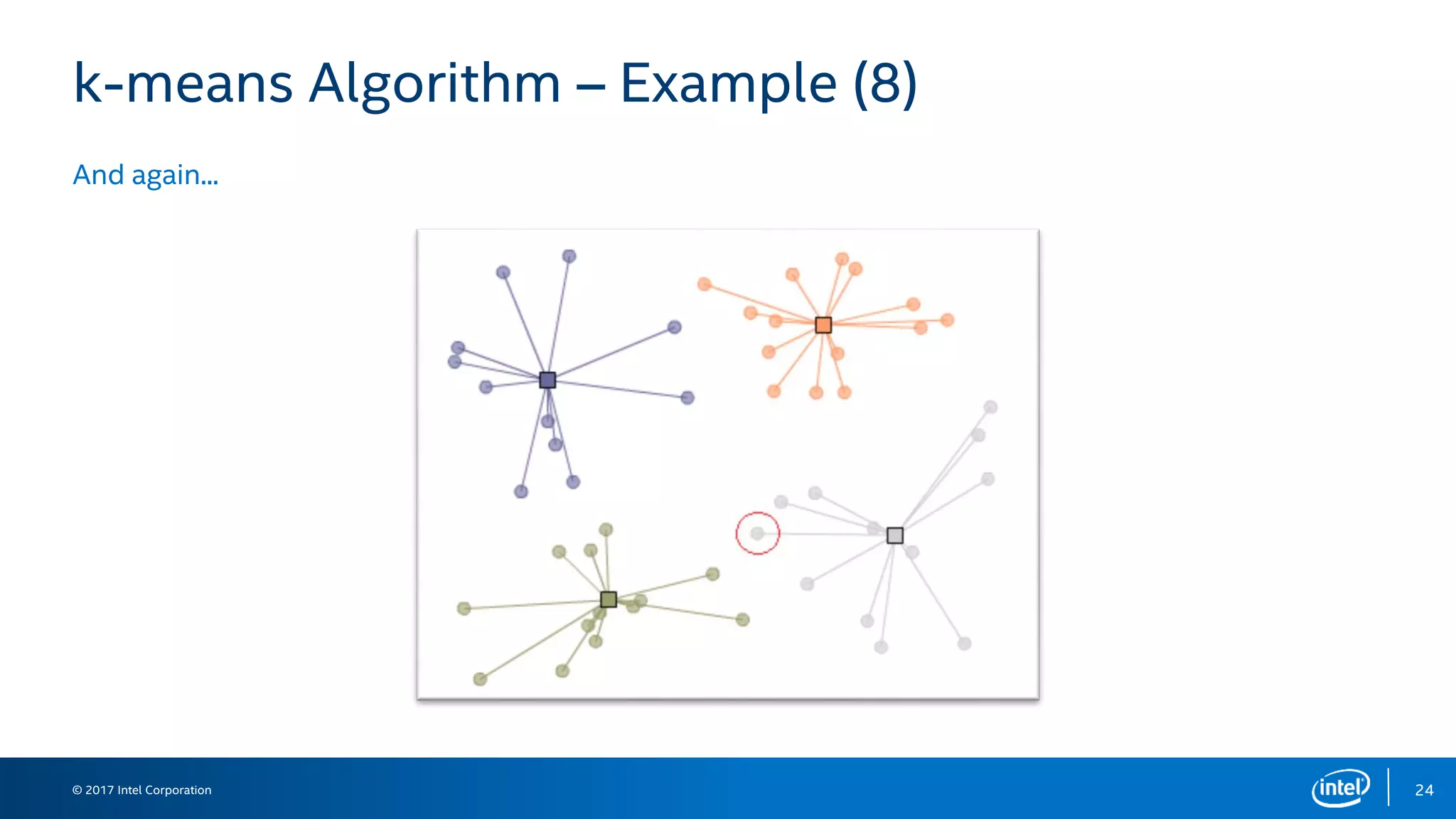 k-means Algorithm – Example (8)

And again...

© 2017 Intel Corporation

intel

24